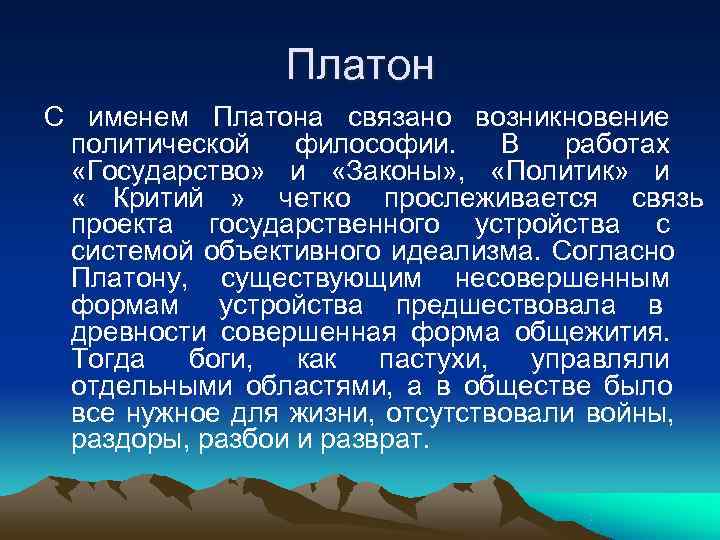 Платон

С именем Платона связано возникновение политической философии. В работах «Государство» и «Законы», «Политик» и « Критий » четко прослеживается связь проекта государственного устройства с системой объективного идеализма. Согласно Платону, существующим несовершенным формам устройства предшествовала в древности совершенная форма общежития. Тогда боги, как пастухи, управляли отдельными областями, а в обществе было все нужное для жизни, отсутствовали войны, раздоры, разбои и разврат.